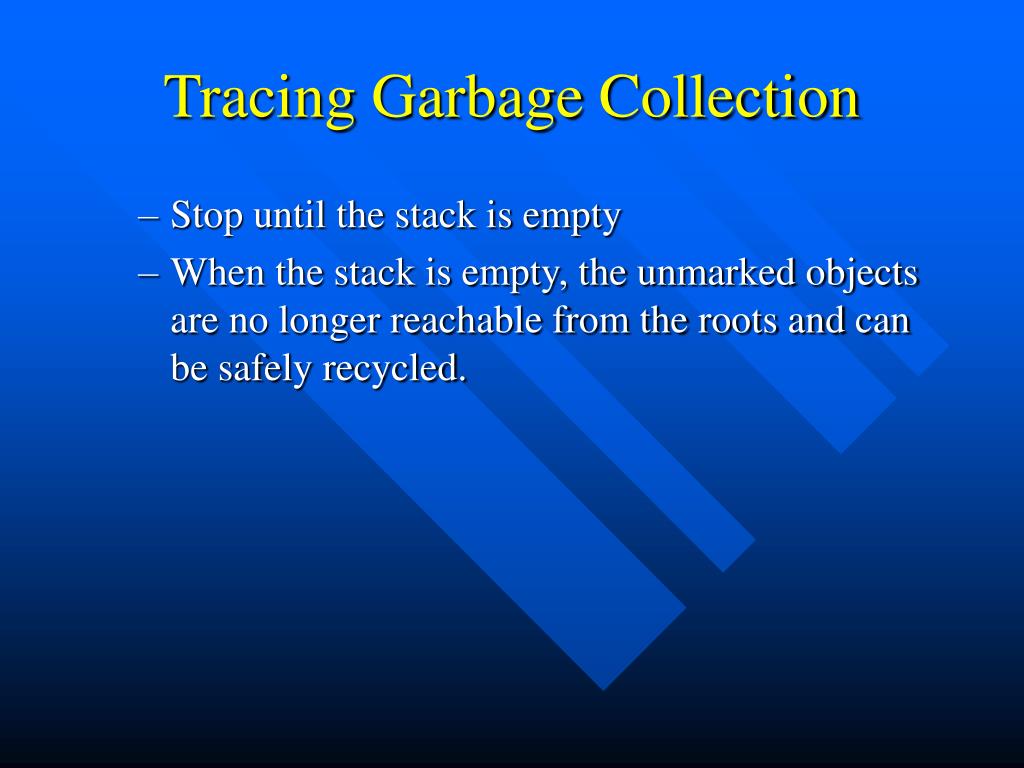 Tracing Garbage Collection

– Stop until the stack is empty

– When the stack is empty, the unmarked objects are no longer reachable from the roots and can be safely recycled.